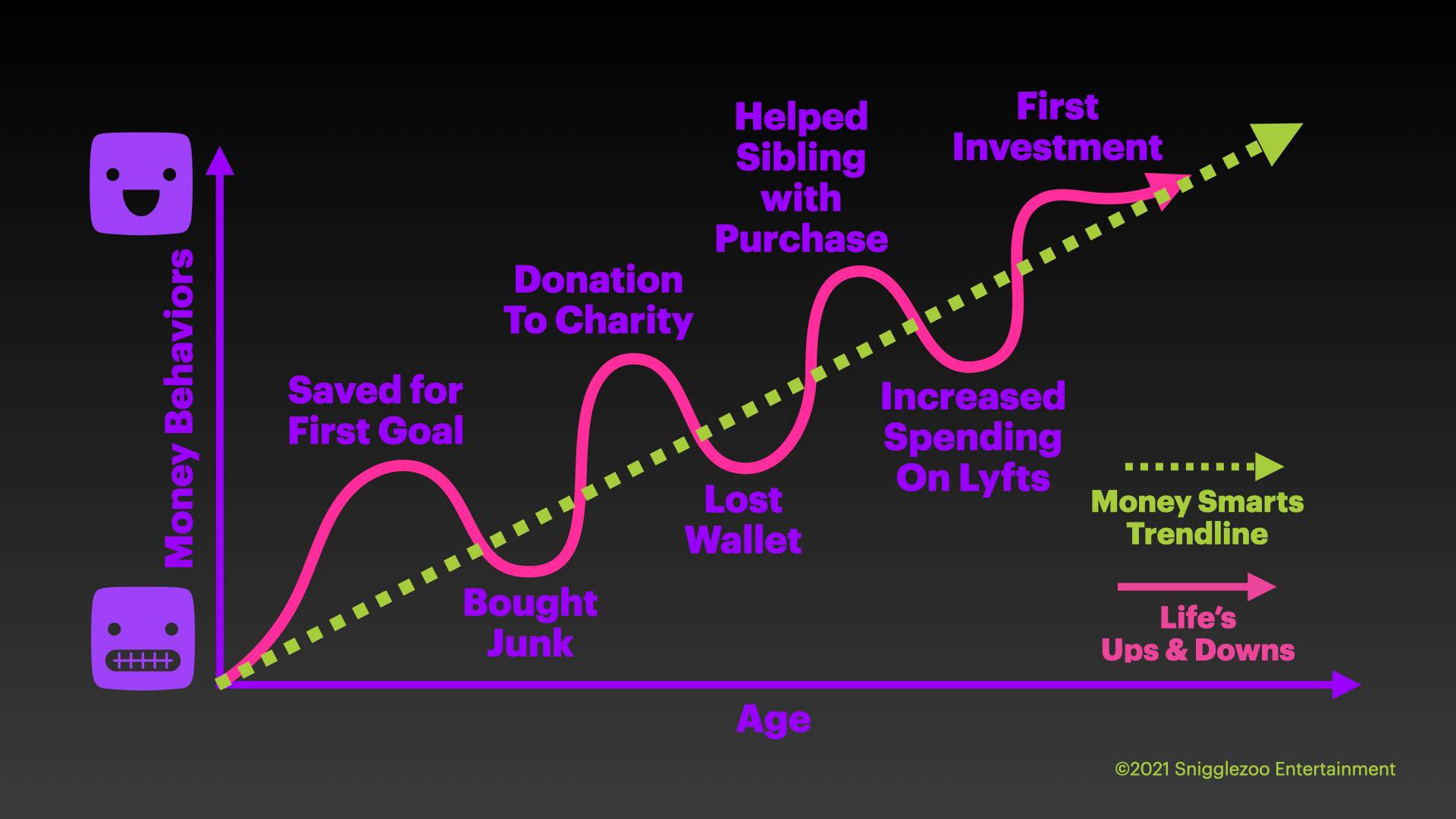 Money Behaviors

Saved for First Goal

Bought Junk

Donation To Charity

Lost Wallet

Helped Sibling with Purchase

Increased Spending On Lyfts

First Investment

Money Smarts Trendline

Life's Ups & Downs

Age

©2021 Snigglezoo Entertainment